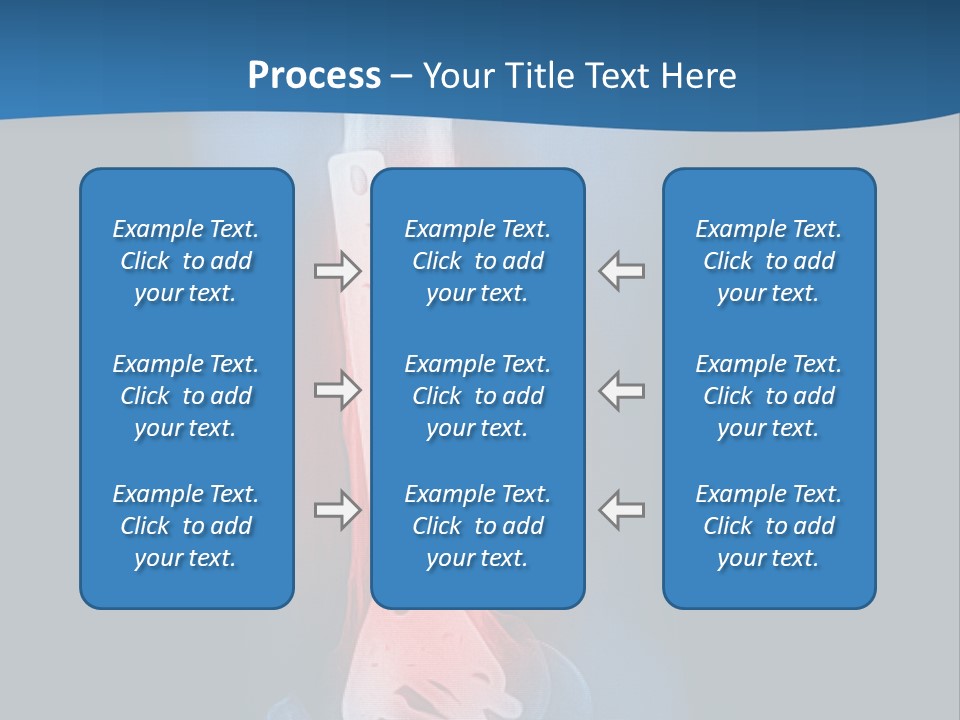 Process – Your Title Text Here

Example Text. Click to add your text.

Example Text. Click to add your text.

Example Text. Click to add your text.

Example Text. Click to add your text.

Example Text. Click to add your text.

Example Text. Click to add your text.

Example Text. Click to add your text.

Example Text. Click to add your text.

Example Text. Click to add your text.